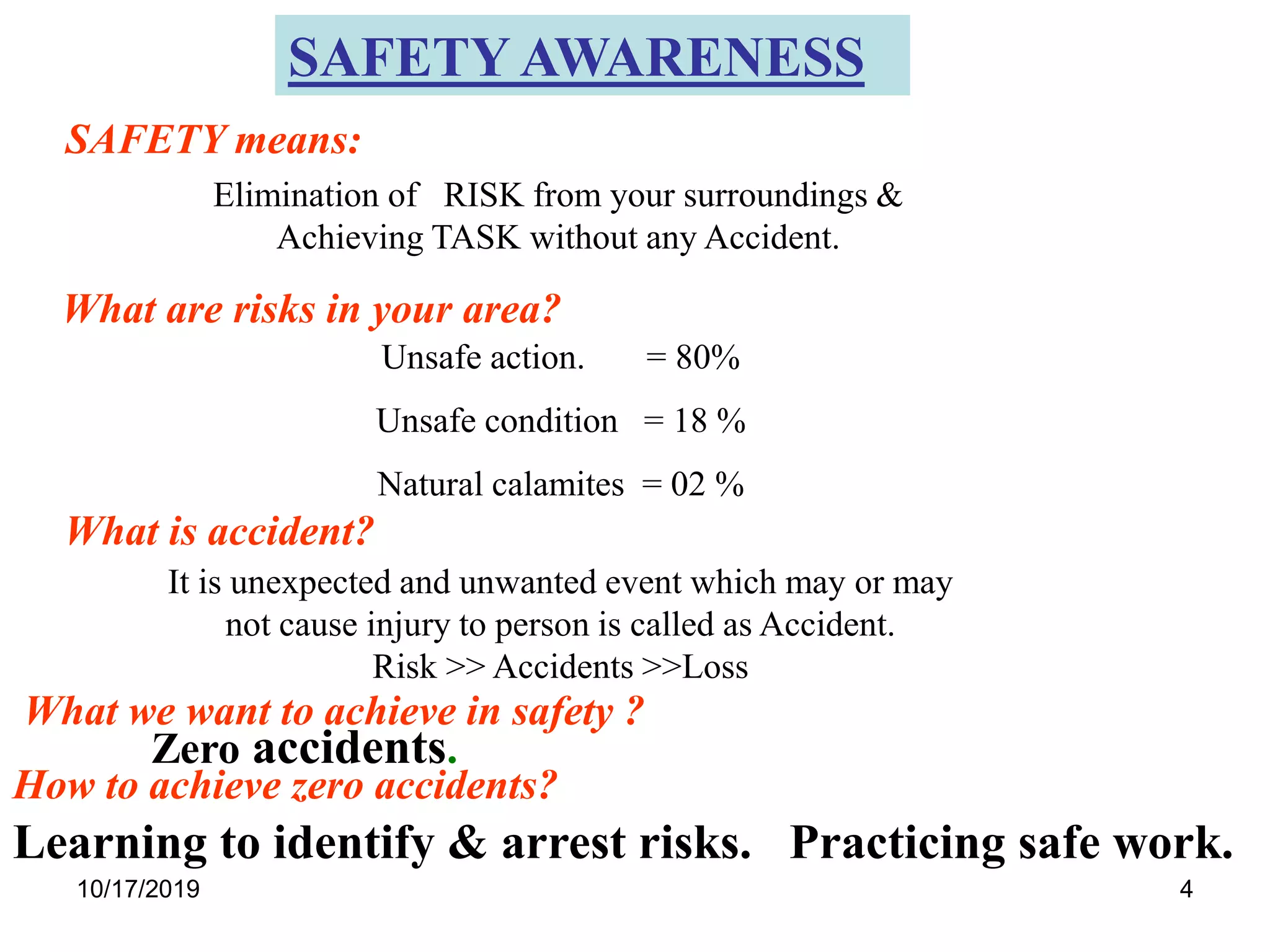 SAFETY AWARENESS

SAFETY means:

Elimination of RISK from your surroundings & Achieving TASK without any Accident.

What are risks in your area?

Unsafe action. = 80%

Unsafe condition = 18 %

Natural calamites = 02 %

What is accident?

It is unexpected and unwanted event which may or may not cause injury to person is called as Accident.

Risk >> Accidents >>Loss

What we want to achieve in safety ?

Zero accidents.

How to achieve zero accidents?

Learning to identify & arrest risks. Practicing safe work.

10/17/2019

4